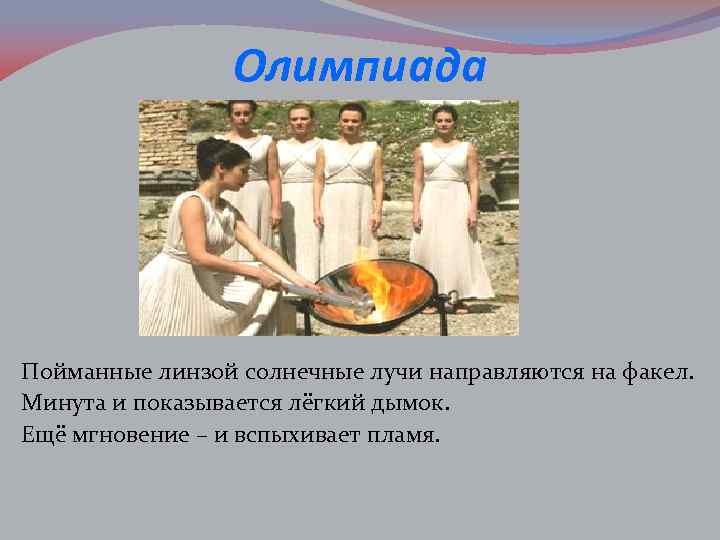 Олимпиада

Пойманные линзой солнечные лучи направляются на факел.
Минута и показывается лёгкий дымок.
Ещё мгновение – и вспыхивает пламя.